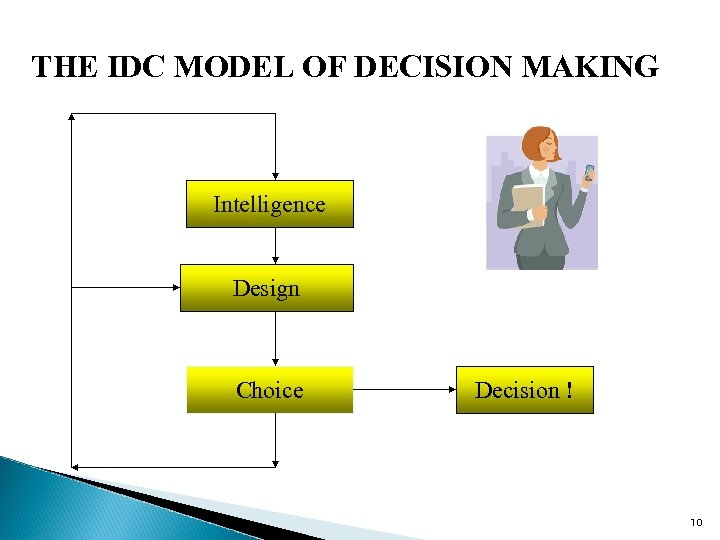 THE IDC MODEL OF DECISION MAKING

Intelligence

Design

Choice

Decision !

10